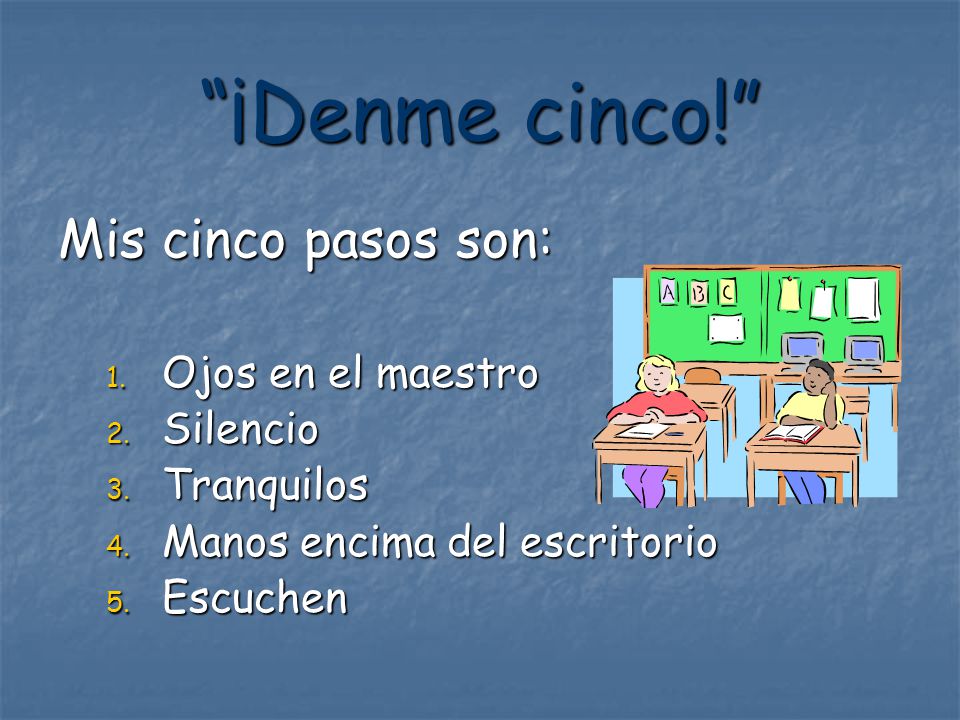 “¡Denme cinco!”

Mis cinco pasos son:

1. Ojos en el maestro
2. Silencio
3. Tranquilos
4. Manos encima del escritorio
5. Escuchen

A B C